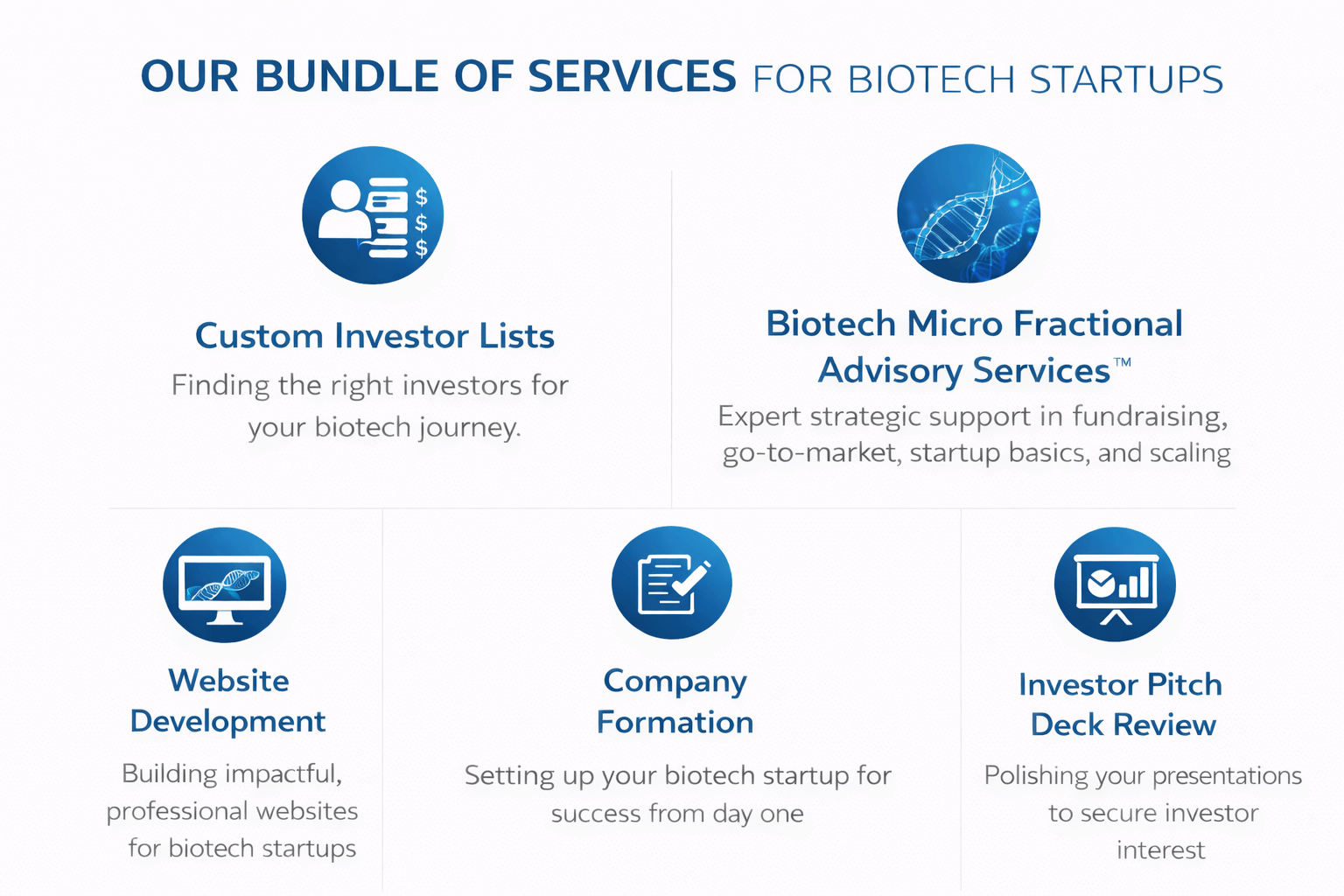 OUR BUNDLE OF SERVICES FOR BIOTECH STARTUPS

$ $ $

Custom Investor Lists
Finding the right investors for your biotech journey.

Biotech Micro Fractional Advisory Services™
Expert strategic support in fundraising, go-to-market, startup basics, and scaling

Website Development
Building impactful, professional websites for biotech startups

Company Formation
Setting up your biotech startup for success from day one

Investor Pitch Deck Review
Polishing your presentations to secure investor interest